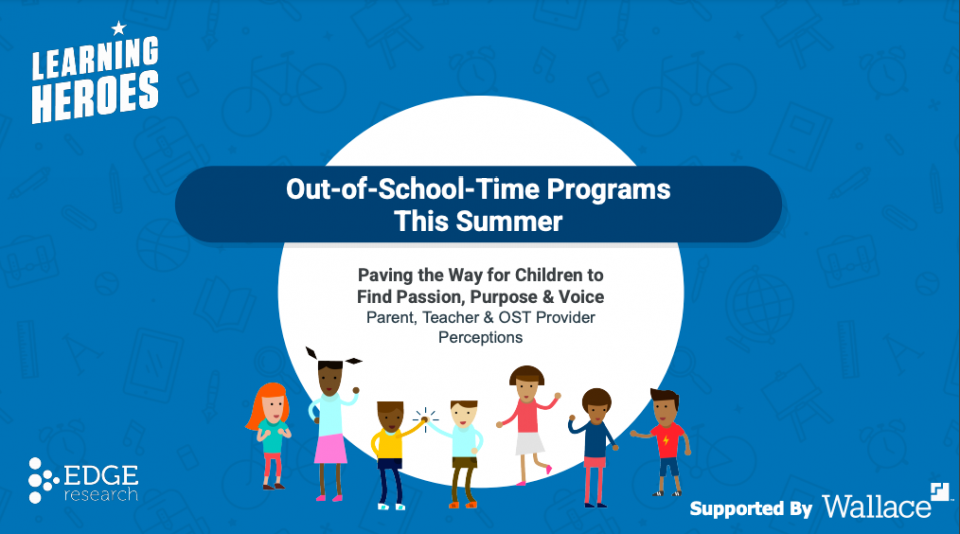 LEARNING HEROES

Out-of-School-Time Programs This Summer

Paving the Way for Children to Find Passion, Purpose & Voice
Parent, Teacher & OST Provider Perceptions

EDGE research

Supported By Wallace